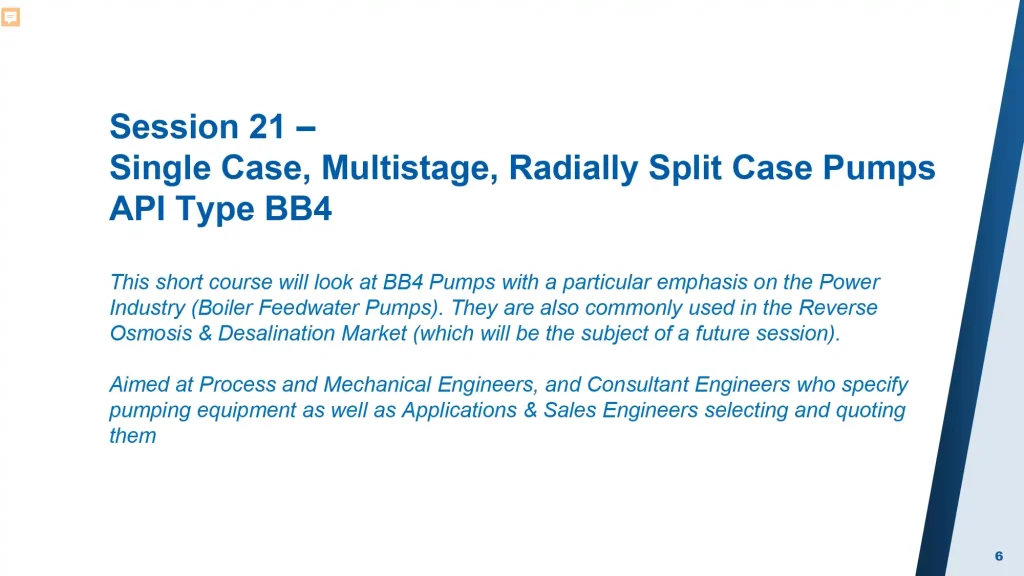 Session 21 –
Single Case, Multistage, Radially Split Case Pumps
API Type BB4

This short course will look at BB4 Pumps with a particular emphasis on the Power Industry (Boiler Feedwater Pumps). They are also commonly used in the Reverse Osmosis & Desalination Market (which will be the subject of a future session).

Aimed at Process and Mechanical Engineers, and Consultant Engineers who specify pumping equipment as well as Applications & Sales Engineers selecting and quoting them

6